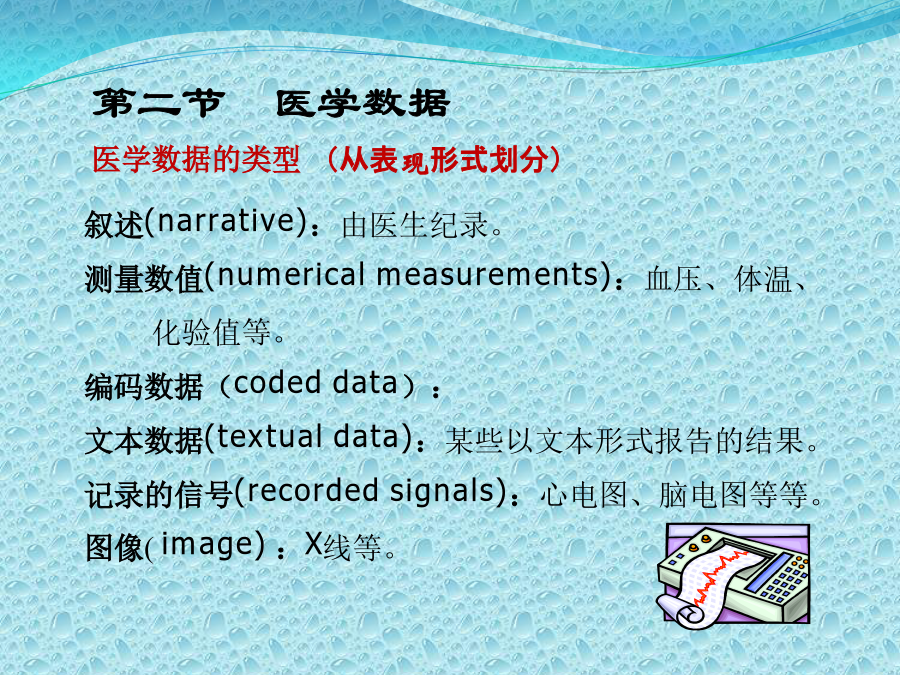 第二节　医学数据

医学数据的类型 （从表现形式划分）

叙述(narrative)：由医生纪录。

测量数值(numerical measurements)：血压、体温、化验值等。

编码数据（coded data）：

文本数据(textual data)：某些以文本形式报告的结果。

记录的信号(recorded signals)：心电图、脑电图等等。

图像( image) ：X线等。